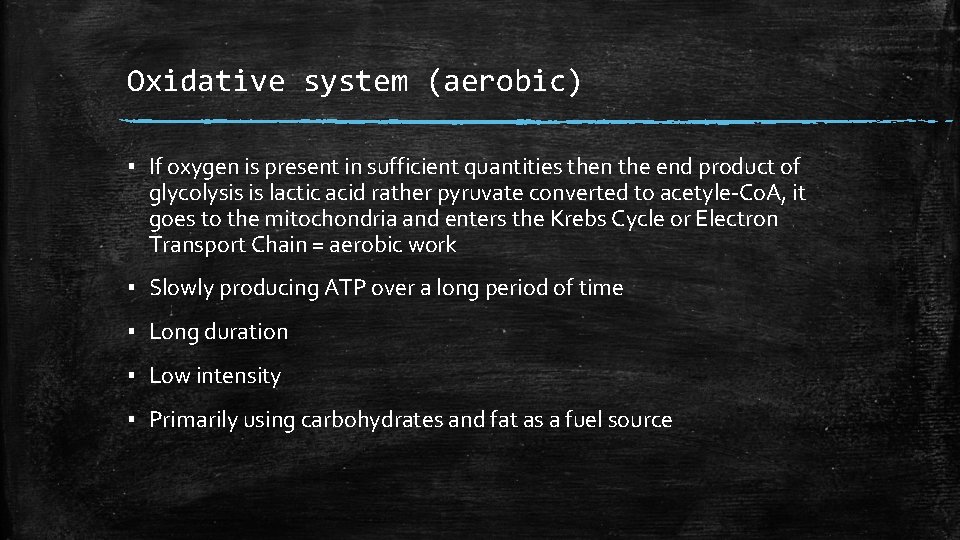 Oxidative system (aerobic)

▪ If oxygen is present in sufficient quantities then the end product of glycolysis is lactic acid rather pyruvate converted to acetyle-CoA, it goes to the mitochondria and enters the Krebs Cycle or Electron Transport Chain = aerobic work

▪ Slowly producing ATP over a long period of time

▪ Long duration

▪ Low intensity

▪ Primarily using carbohydrates and fat as a fuel source